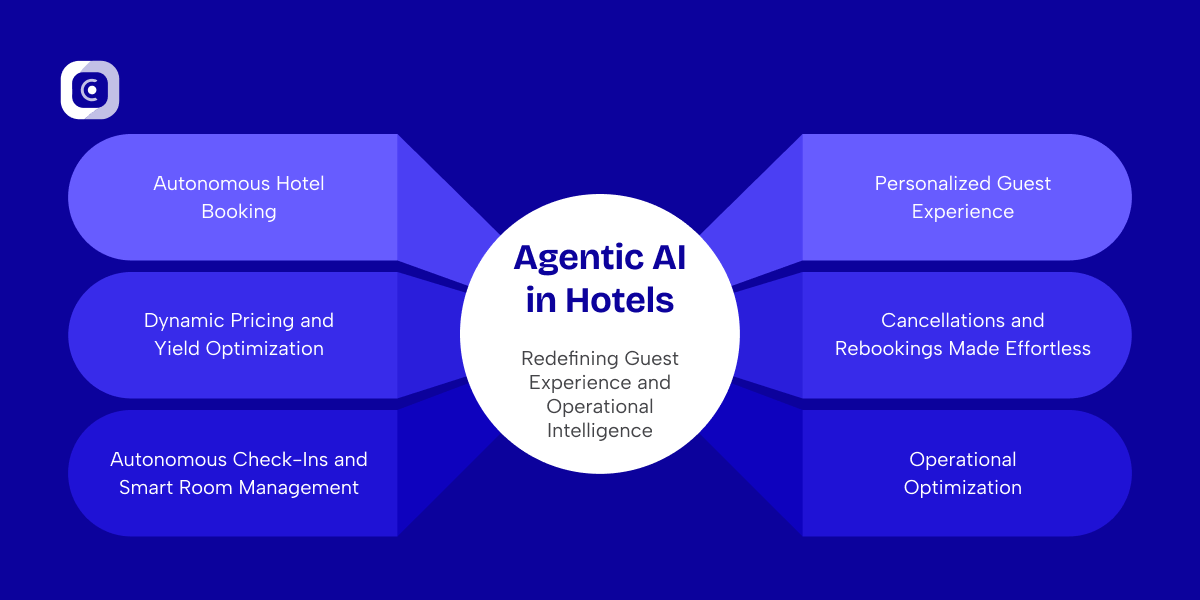 Autonomous Hotel Booking

Dynamic Pricing and Yield Optimization

Autonomous Check-Ins and Smart Room Management

Agentic AI in Hotels

Redefining Guest Experience and Operational Intelligence

Personalized Guest Experience

Cancellations and Rebookings Made Effortless

Operational Optimization